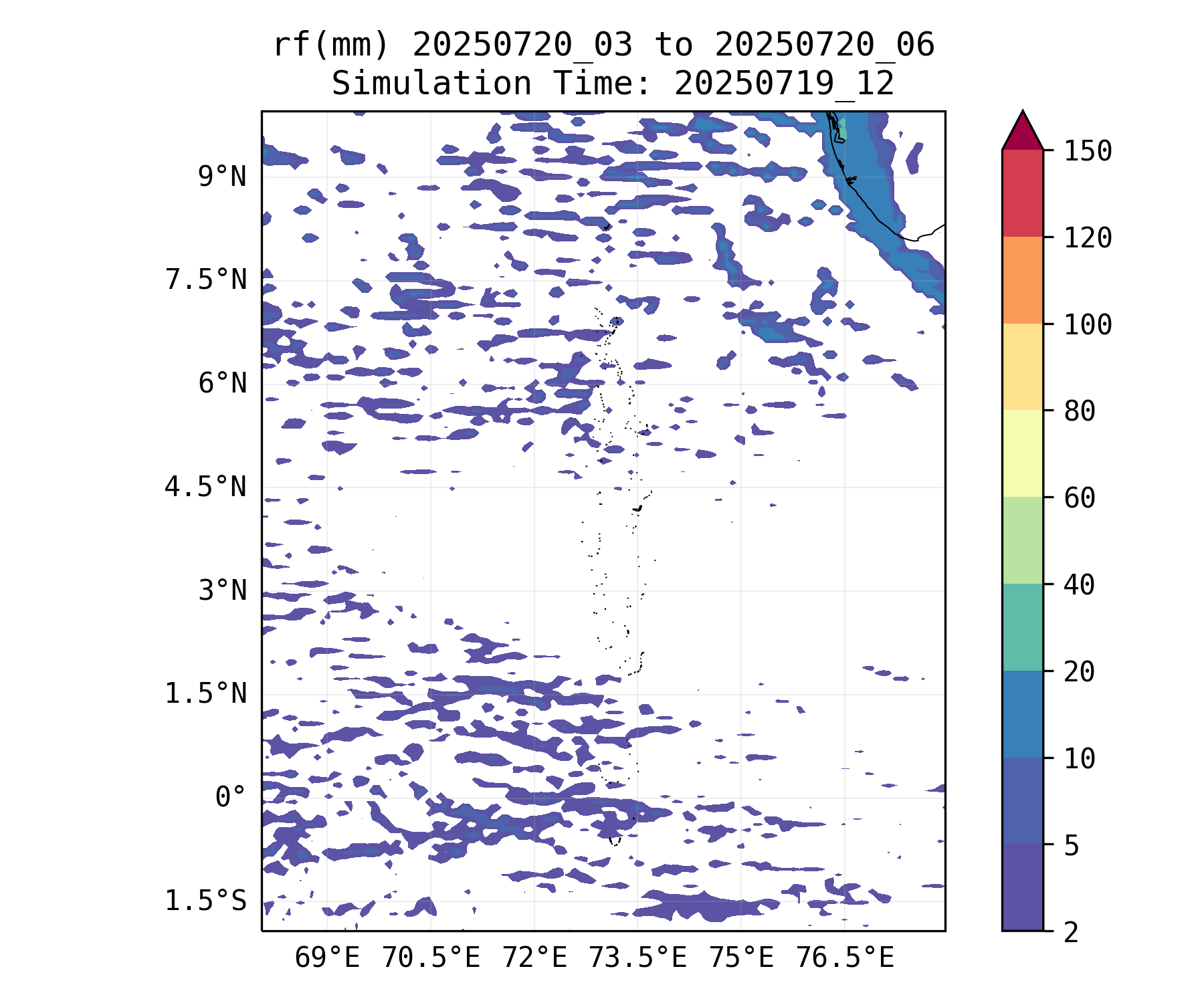 rf(mm) 20250720_03 to 20250720_06
Simulation Time: 20250719_12

9°N
7.5°N
6°N
4.5°N
3°N
1.5°N
0°
1.5°S

69°E 70.5°E 72°E 73.5°E 75°E 76.5°E

150
120
100
80
60
40
20
10
5
2